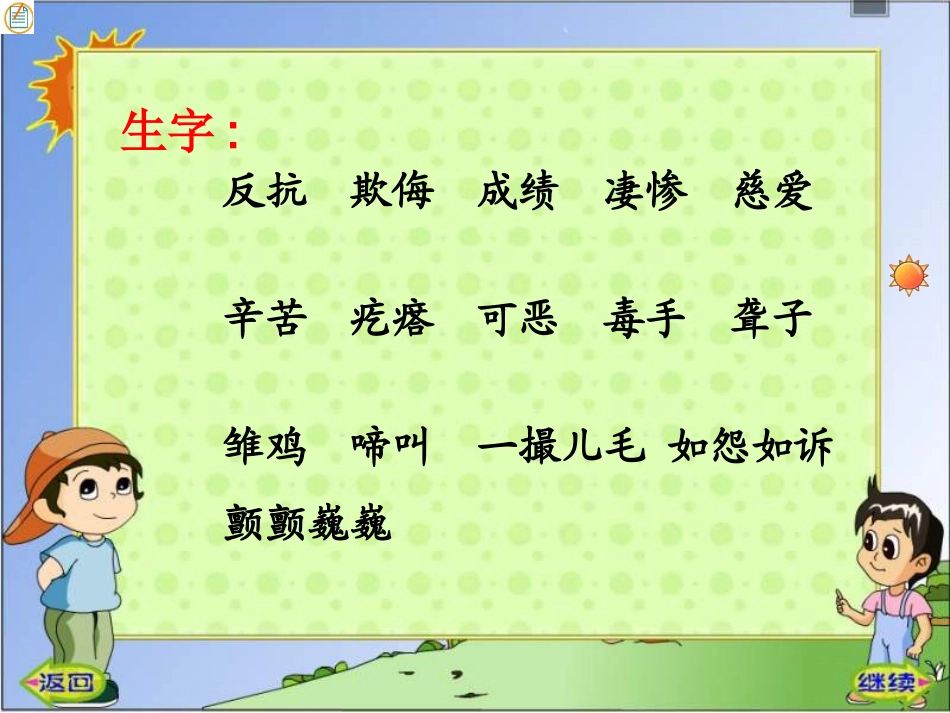 生字：

反抗　欺侮　成绩　凄惨　慈爱

辛苦　疙瘩　可恶　毒手　聋子

雏鸡　啼叫　一撮儿毛　如怨如诉

颤颤巍巍

返回

继续